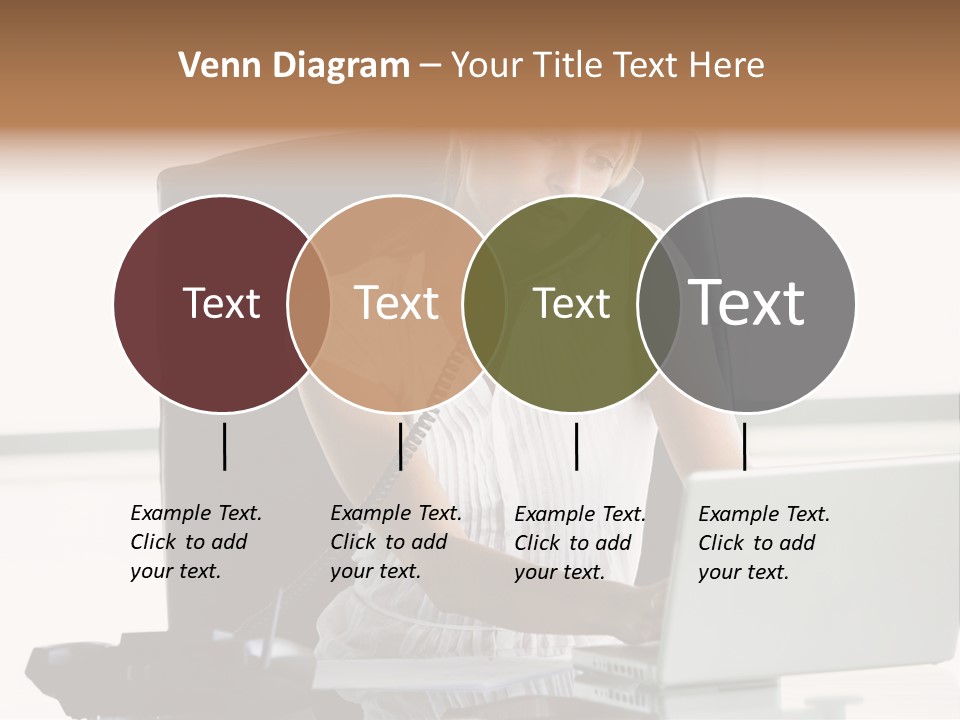 Venn Diagram – Your Title Text Here

Text

Text

Text

Text

Example Text. Click to add your text.

Example Text. Click to add your text.

Example Text. Click to add your text.

Example Text. Click to add your text.